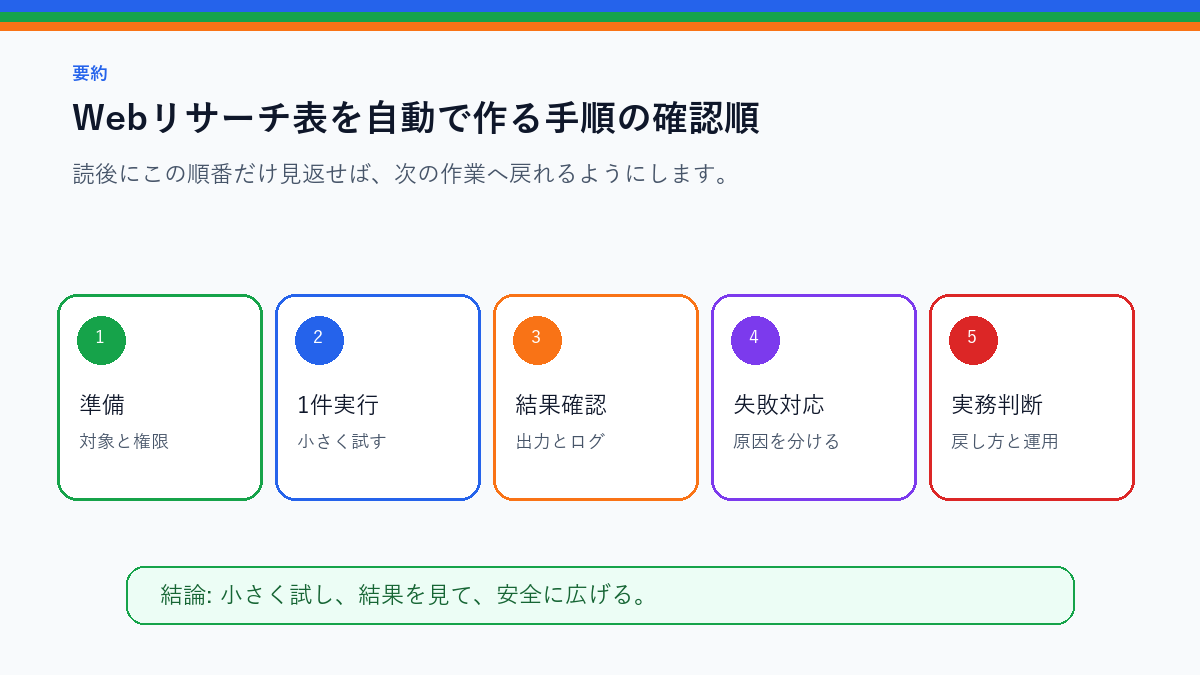 要約

Webリサーチ表を自動で作る手順の確認順

読後にこの順番だけ見返せば、次の作業へ戻れるようにします。

1
準備
対象と権限

2
1件実行
小さく試す

3
結果確認
出力とログ

4
失敗対応
原因を分ける

5
実務判断
戻し方と運用

結論: 小さく試し、結果を見て、安全に広げる。